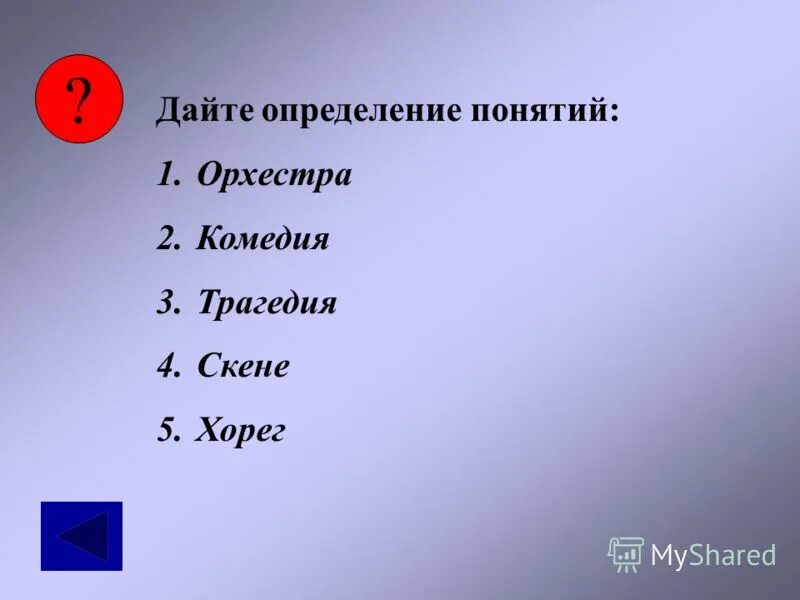 ?

Дайте определение понятий:

1. Орхестра
2. Комедия
3. Трагедия
4. Скене
5. Хорег

MyShared